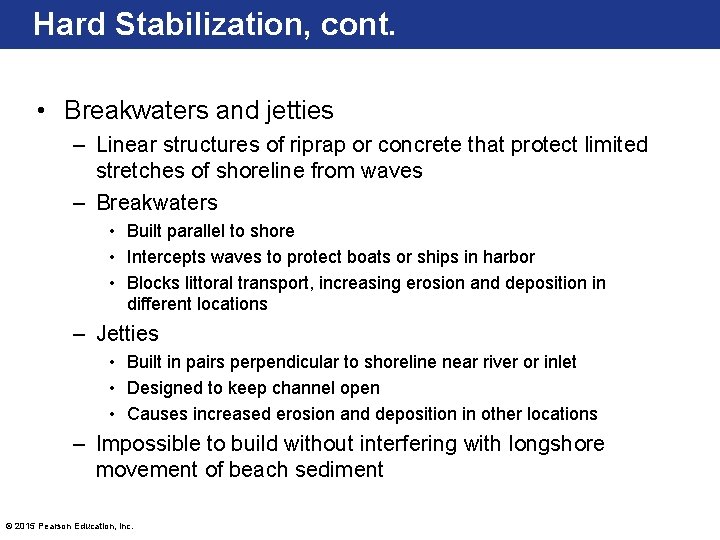 Hard Stabilization, cont.

• Breakwaters and jetties
  – Linear structures of riprap or concrete that protect limited stretches of shoreline from waves
  – Breakwaters
    • Built parallel to shore
    • Intercepts waves to protect boats or ships in harbor
    • Blocks littoral transport, increasing erosion and deposition in different locations
  – Jetties
    • Built in pairs perpendicular to shoreline near river or inlet
    • Designed to keep channel open
    • Causes increased erosion and deposition in other locations
  – Impossible to build without interfering with longshore movement of beach sediment

© 2015 Pearson Education, Inc.